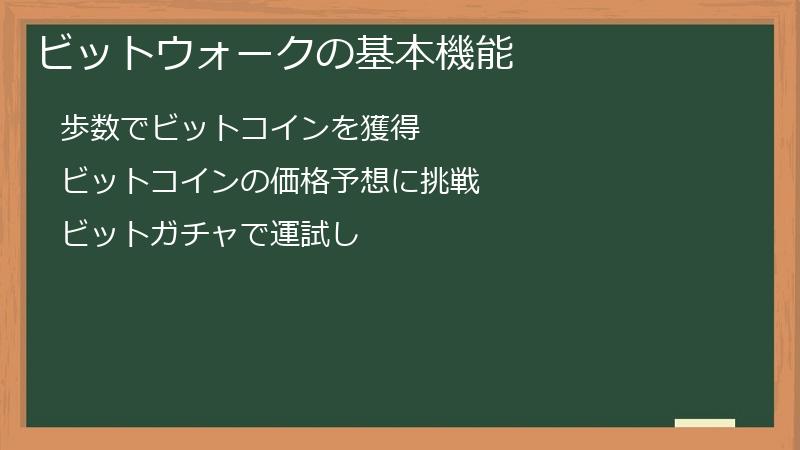 ビットウォークの基本機能

歩数でビットコインを獲得

ビットコインの価格予想に挑戦

ビットガチャで運試し